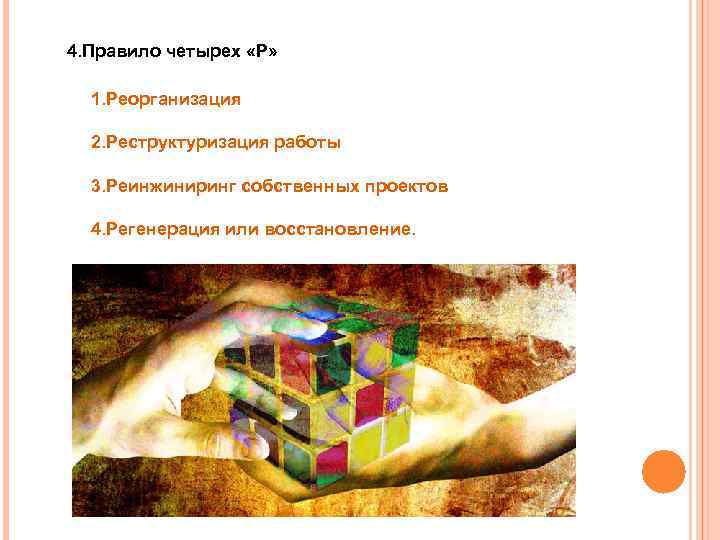 4.Правило четырех «Р»

1.Реорганизация

2.Реструктуризация работы

3.Реинжиниринг собственных проектов

4.Регенерация или восстановление.